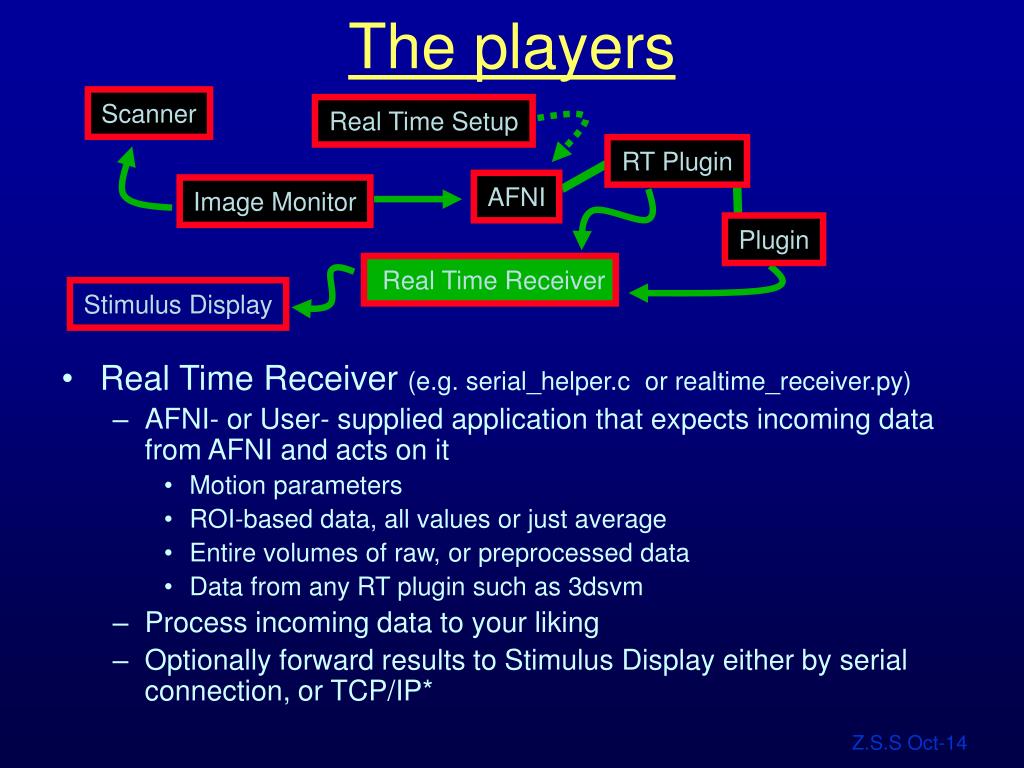 The players

Scanner

Real Time Setup

RT Plugin

Image Monitor

AFNI

Plugin

Real Time Receiver

Stimulus Display

• Real Time Receiver (e.g. serial_helper.c or realtime_receiver.py)
– AFNI- or User- supplied application that expects incoming data from AFNI and acts on it
• Motion parameters
• ROI-based data, all values or just average
• Entire volumes of raw, or preprocessed data
• Data from any RT plugin such as 3dsvm
– Process incoming data to your liking
– Optionally forward results to Stimulus Display either by serial connection, or TCP/IP*

Z.S.S Oct-14